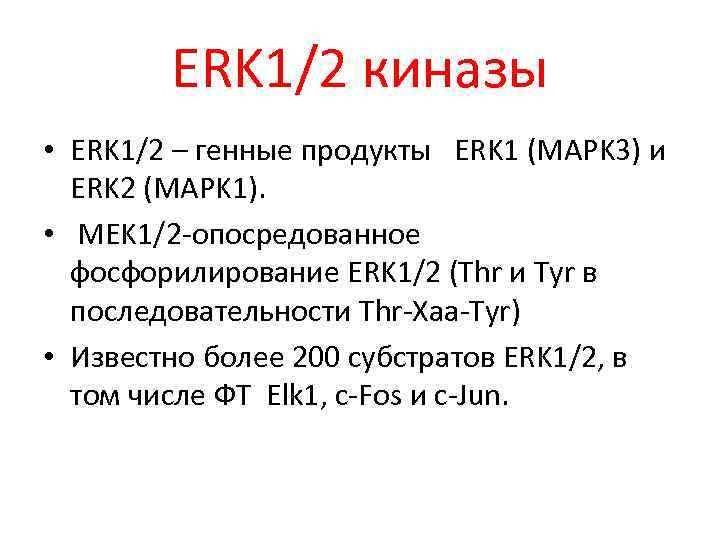 ERK1/2 киназы

• ERK1/2 – генные продукты ERK1 (MAPK3) и ERK2 (MAPK1).

• MEK1/2-опосредованное фосфорилирование ERK1/2 (Thr и Tyr в последовательности Thr-Xaa-Tyr)

• Известно более 200 субстратов ERK1/2, в том числе ФТ Elk1, c-Fos и c-Jun.